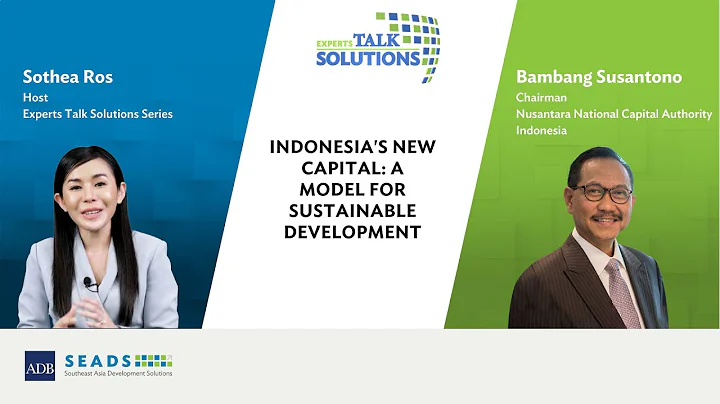 Sothea Ros
Host
Experts Talk Solutions Series

EXPERTS TALK SOLUTIONS

INDONESIA'S NEW CAPITAL: A MODEL FOR SUSTAINABLE DEVELOPMENT

Bambang Susantono
Chairman
Nusantara National Capital Authority
Indonesia

ADB

SEADS
Southeast Asia Development Solutions